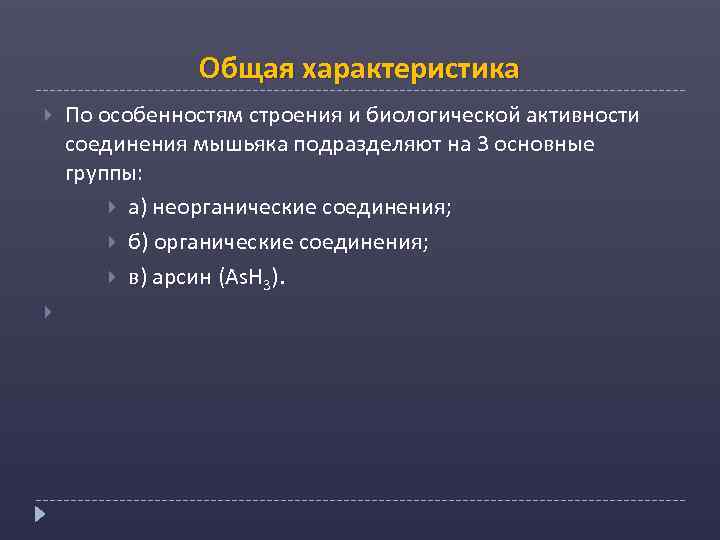 Общая характеристика

По особенностям строения и биологической активности соединения мышьяка подразделяют на 3 основные группы:

а) неорганические соединения;

б) органические соединения;

в) арсин ($AsH_3$).